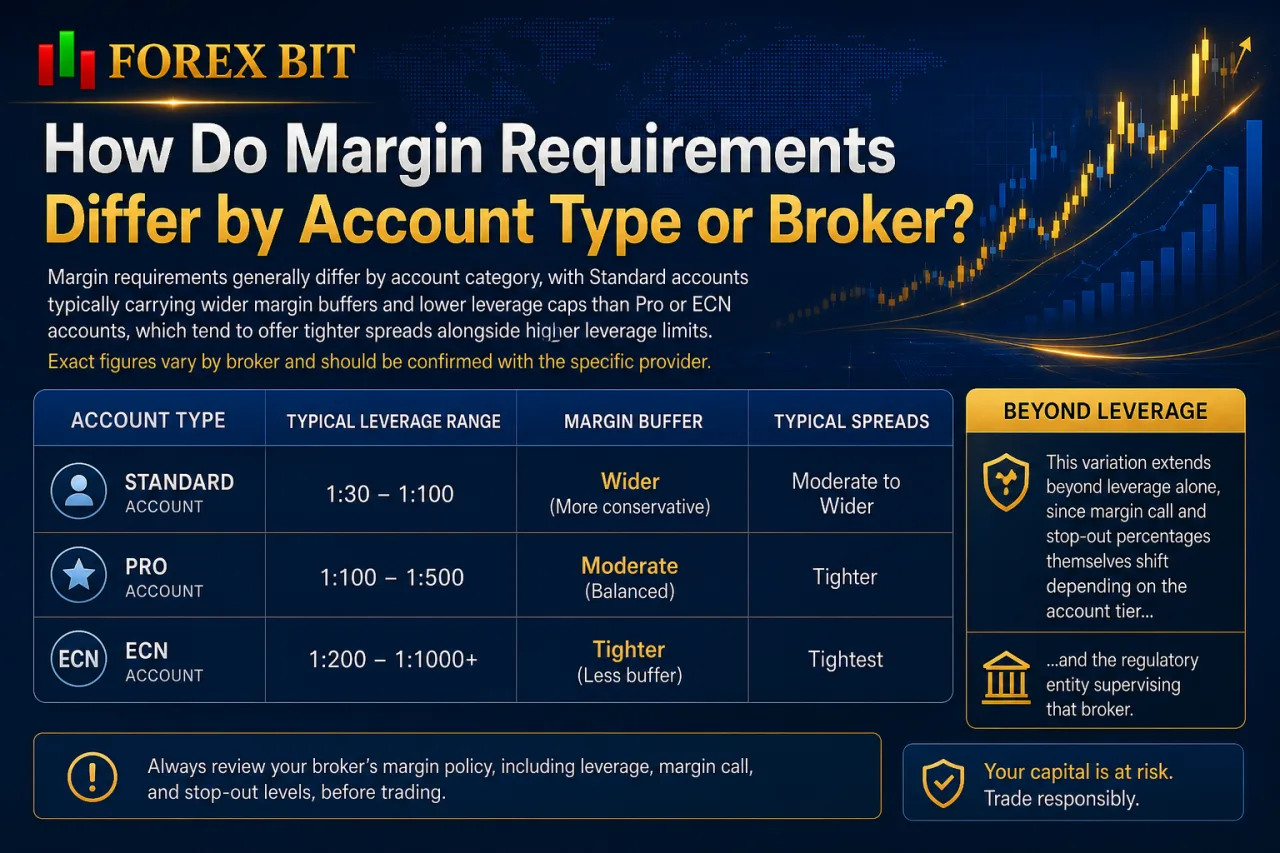 FOREX BIT

How Do Margin Requirements Differ by Account Type or Broker?

Margin requirements generally differ by account category, with Standard accounts typically carrying wider margin buffers and lower leverage caps than Pro or ECN accounts, which tend to offer tighter spreads alongside higher leverage limits.

Exact figures vary by broker and should be confirmed with the specific provider.

| ACCOUNT TYPE | TYPICAL LEVERAGE RANGE | MARGIN BUFFER | TYPICAL SPREADS |
|---|---|---|---|
| STANDARD ACCOUNT | 1:30 – 1:100 | Wider (More conservative) | Moderate to Wider |
| PRO ACCOUNT | 1:100 – 1:500 | Moderate (Balanced) | Tighter |
| ECN ECN ACCOUNT | 1:200 – 1:1000+ | Tighter (Less buffer) | Tightest |

BEYOND LEVERAGE

This variation extends beyond leverage alone, since margin call and stop-out percentages themselves shift depending on the account tier...

...and the regulatory entity supervising that broker.

Always review your broker's margin policy, including leverage, margin call, and stop-out levels, before trading.

Your capital is at risk. Trade responsibly.